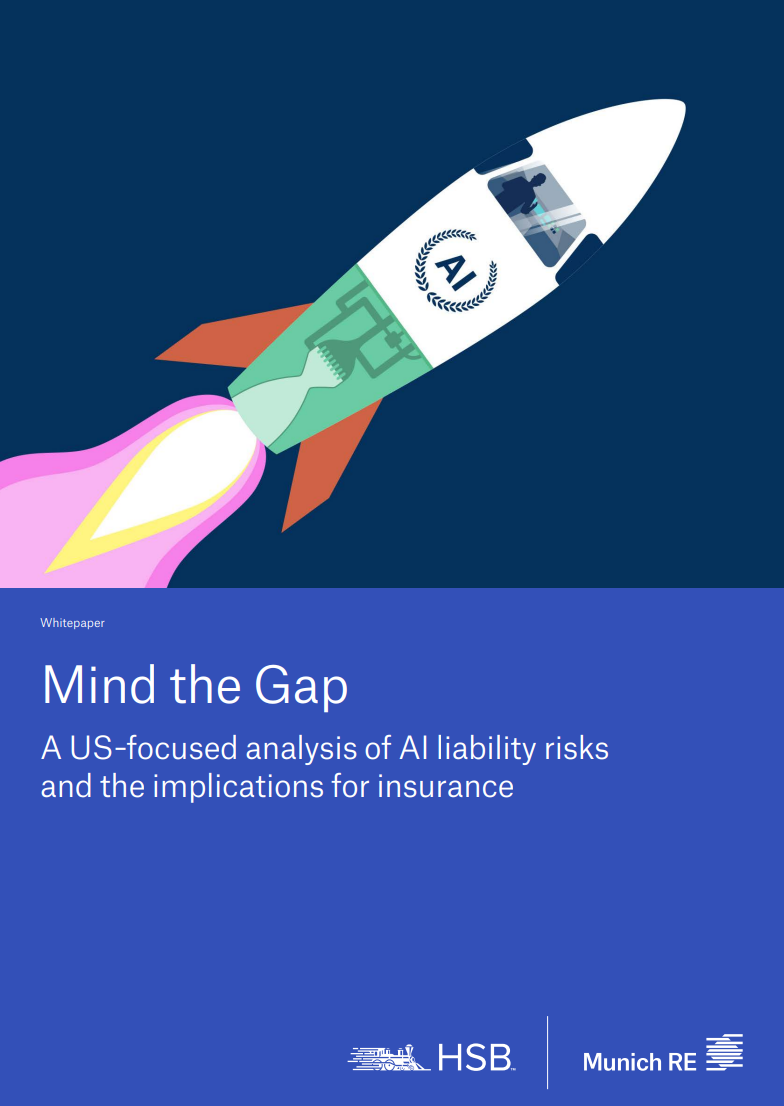 AI

Whitepaper

Mind the Gap

A US-focused analysis of AI liability risks and the implications for insurance

HSB

Munich RE